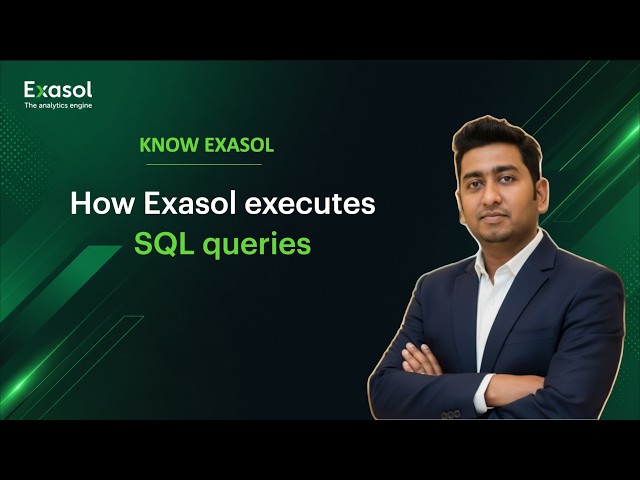 Exasol
The analytics engine

KNOW EXASOL

How Exasol executes SQL queries